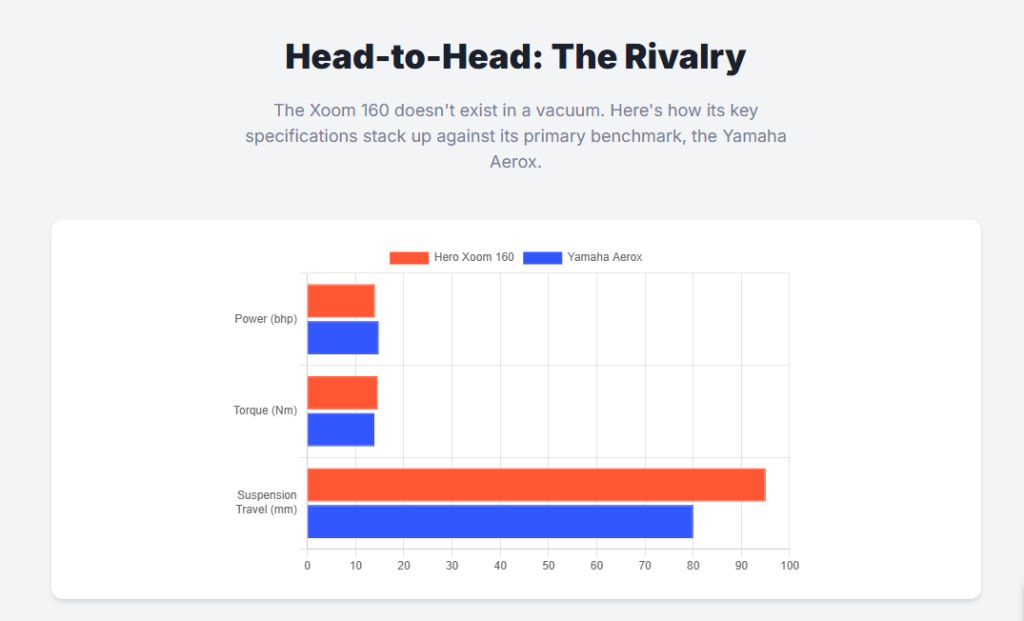 Head-to-Head: The Rivalry

The Xoom 160 doesn't exist in a vacuum. Here's how its key specifications stack up against its primary benchmark, the Yamaha Aerox.

Hero Xoom 160 Yamaha Aerox

Power (bhp)

Torque (Nm)

Suspension Travel (mm)

0 10 20 30 40 50 60 70 80 90 100